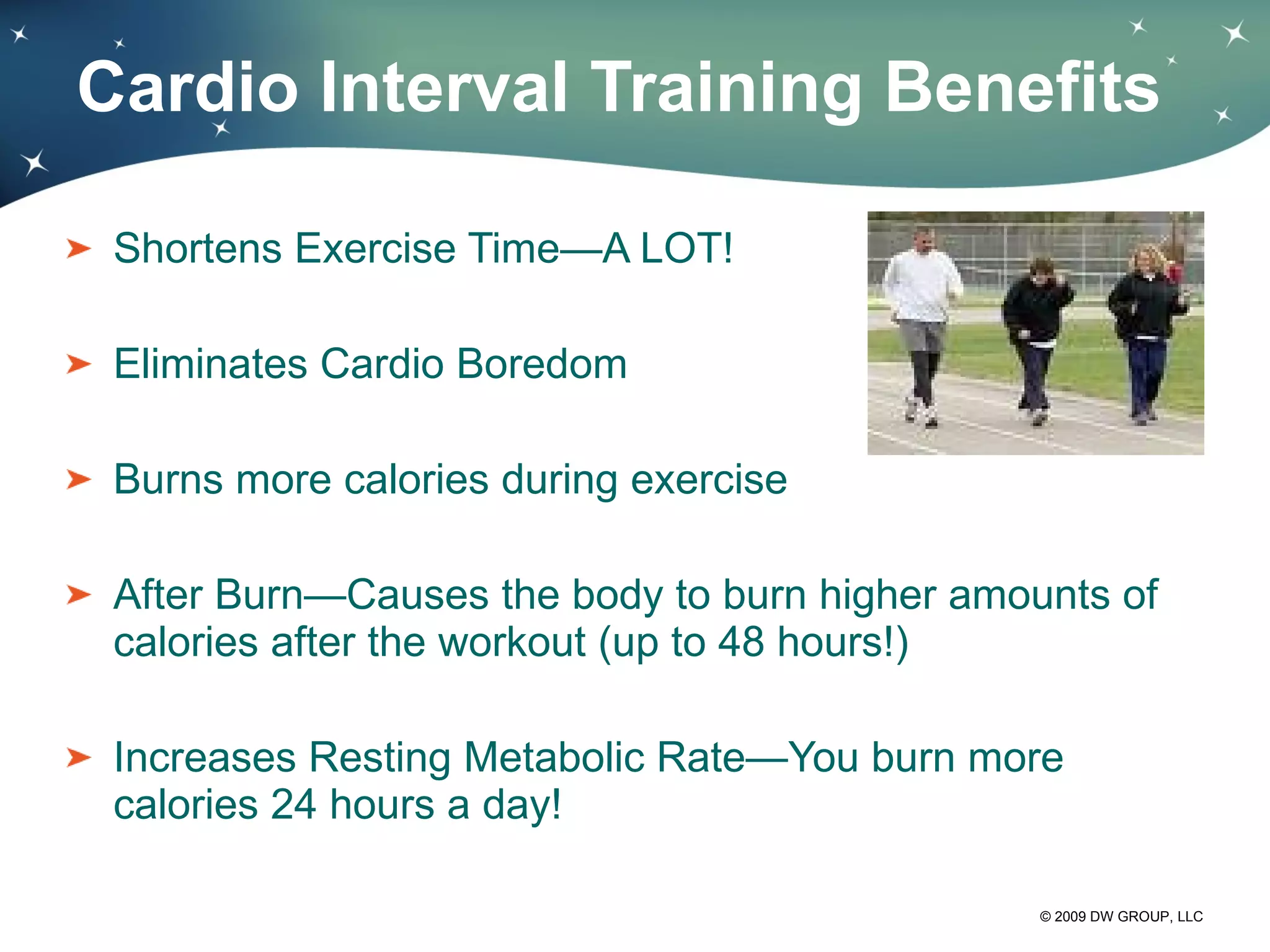 Cardio Interval Training Benefits

➤ Shortens Exercise Time—A LOT!

➤ Eliminates Cardio Boredom

➤ Burns more calories during exercise

➤ After Burn—Causes the body to burn higher amounts of calories after the workout (up to 48 hours!)

➤ Increases Resting Metabolic Rate—You burn more calories 24 hours a day!

© 2009 DW GROUP, LLC